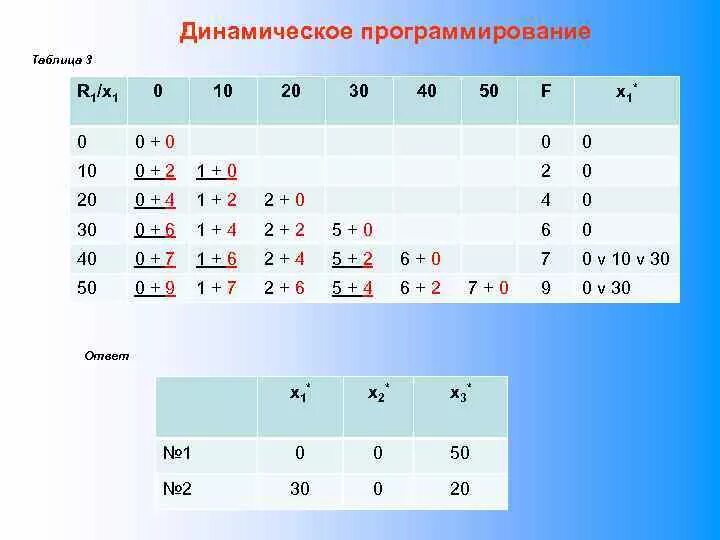 Динамическое программирование

Таблица 3

| $R_1/x_1$ | 0 | 10 | 20 | 30 | 40 | 50 | F | $x_1^*$ |
|---|---|---|---|---|---|---|---|---|
| 0 | 0 + 0 | | | | | | 0 | 0 |
| 10 | 0 + 2 | 1 + 0 | | | | | 2 | 0 |
| 20 | 0 + 4 | 1 + 2 | 2 + 0 | | | | 4 | 0 |
| 30 | 0 + 6 | 1 + 4 | 2 + 2 | 5 + 0 | | | 6 | 0 |
| 40 | 0 + 7 | 1 + 6 | 2 + 4 | 5 + 2 | 6 + 0 | | 7 | 0 v 10 v 30 |
| 50 | 0 + 9 | 1 + 7 | 2 + 6 | 5 + 4 | 6 + 2 | 7 + 0 | 9 | 0 v 30 |

Ответ

| | $x_1^*$ | $x_2^*$ | $x_3^*$ |
|---|---|---|---|
| №1 | 0 | 0 | 50 |
| №2 | 30 | 0 | 20 |